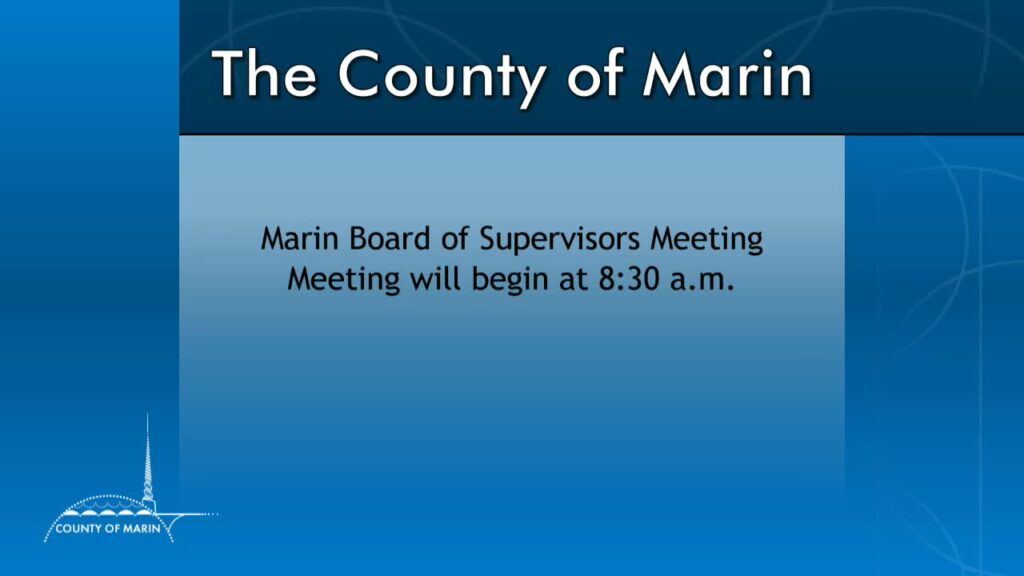 The County of Marin

Marin Board of Supervisors Meeting
Meeting will begin at 8:30 a.m.

COUNTY OF MARIN